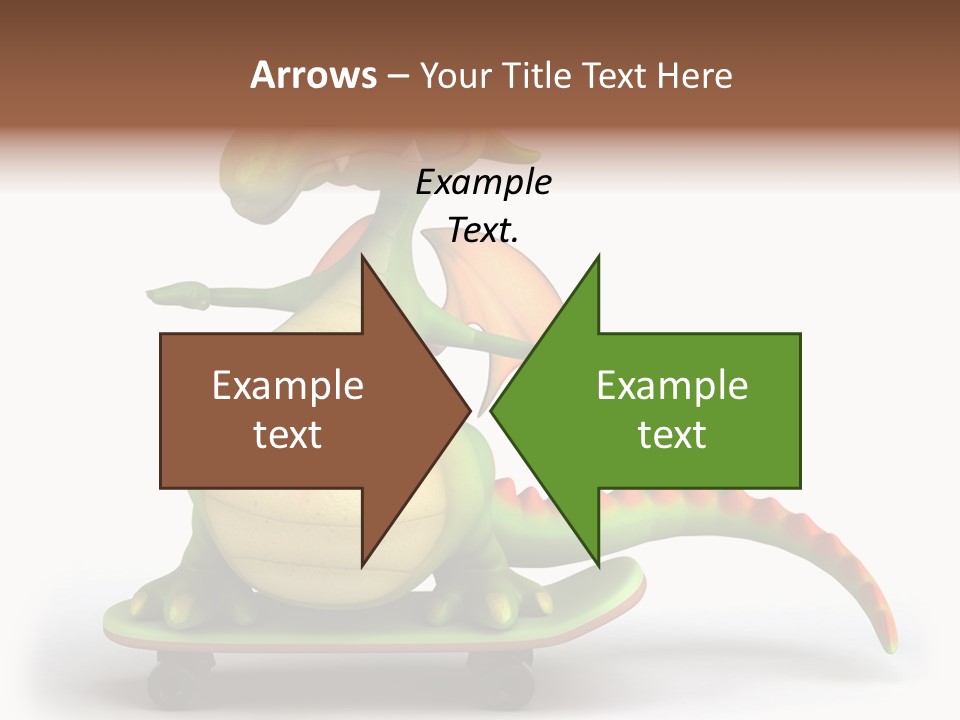 Arrows – Your Title Text Here

Example Text.

Example text

Example text